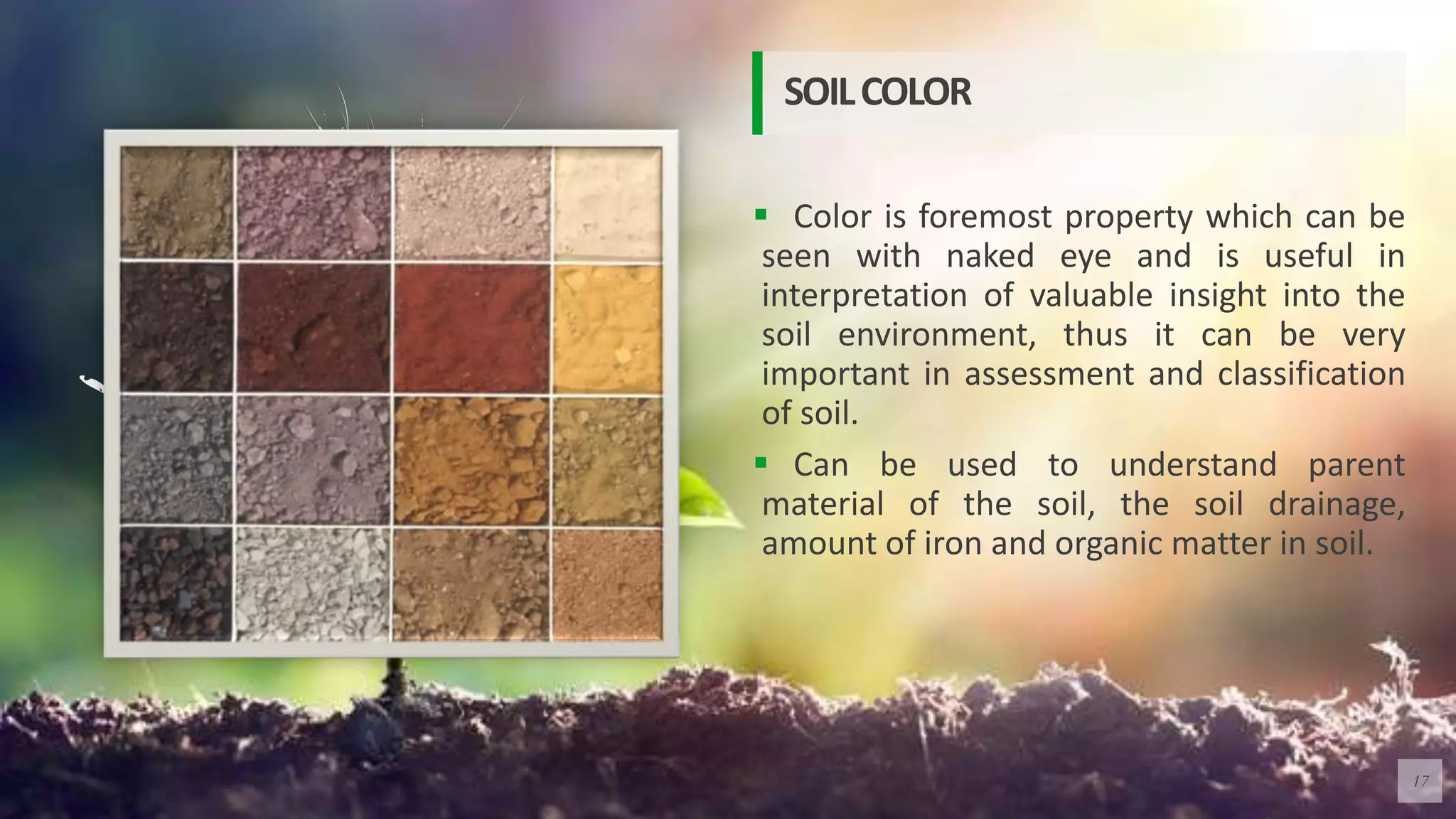 SOIL COLOR

▪ Color is foremost property which can be seen with naked eye and is useful in interpretation of valuable insight into the soil environment, thus it can be very important in assessment and classification of soil.

▪ Can be used to understand parent material of the soil, the soil drainage, amount of iron and organic matter in soil.

17